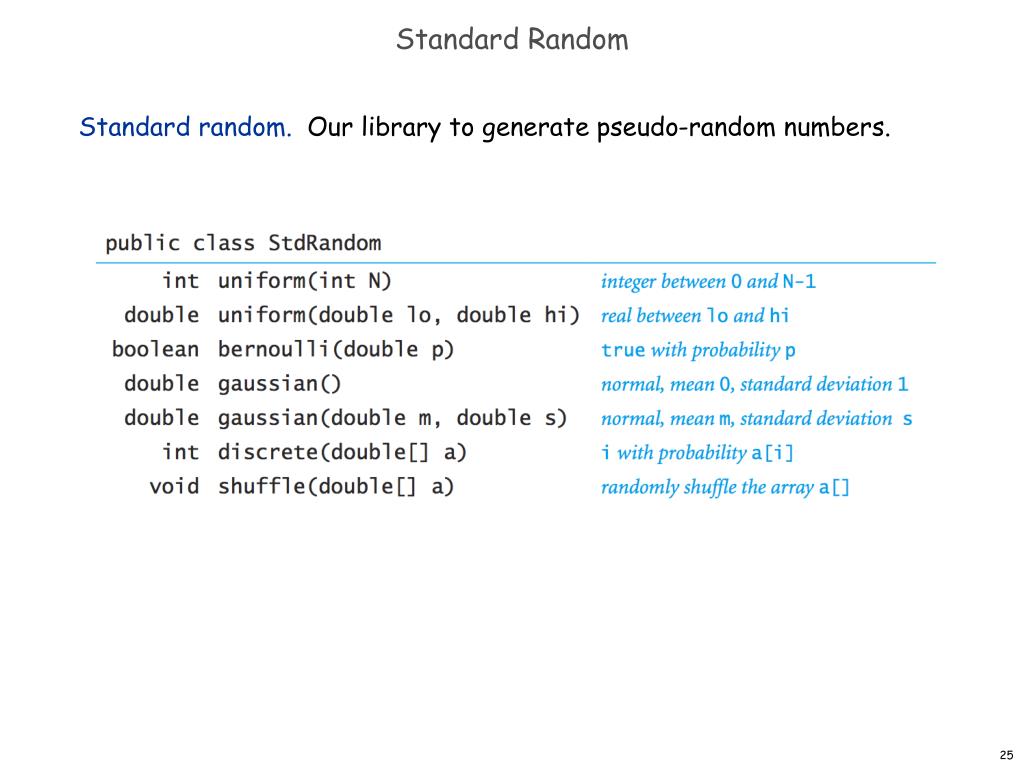 Standard Random

Standard random. Our library to generate pseudo-random numbers.

public class StdRandom

| | | |
|---|---|---|
| int | uniform(int N) | integer between 0 and N-1 |
| double | uniform(double lo, double hi) | real between lo and hi |
| boolean | bernoulli(double p) | true with probability p |
| double | gaussian() | normal, mean 0, standard deviation 1 |
| double | gaussian(double m, double s) | normal, mean m, standard deviation s |
| int | discrete(double[] a) | i with probability a[i] |
| void | shuffle(double[] a) | randomly shuffle the array a[] |

25